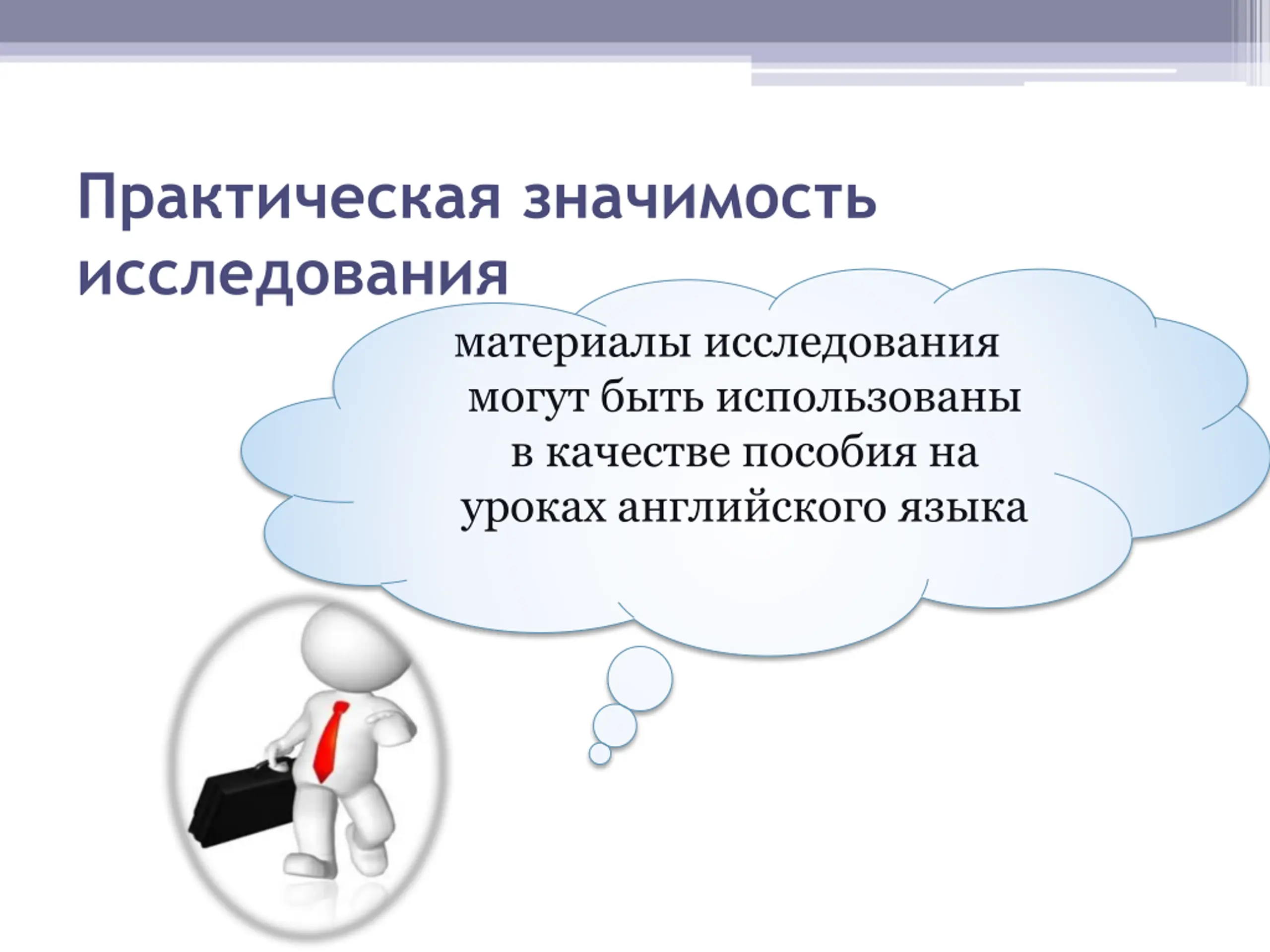 Практическая значимость исследования

материалы исследования могут быть использованы в качестве пособия на уроках английского языка